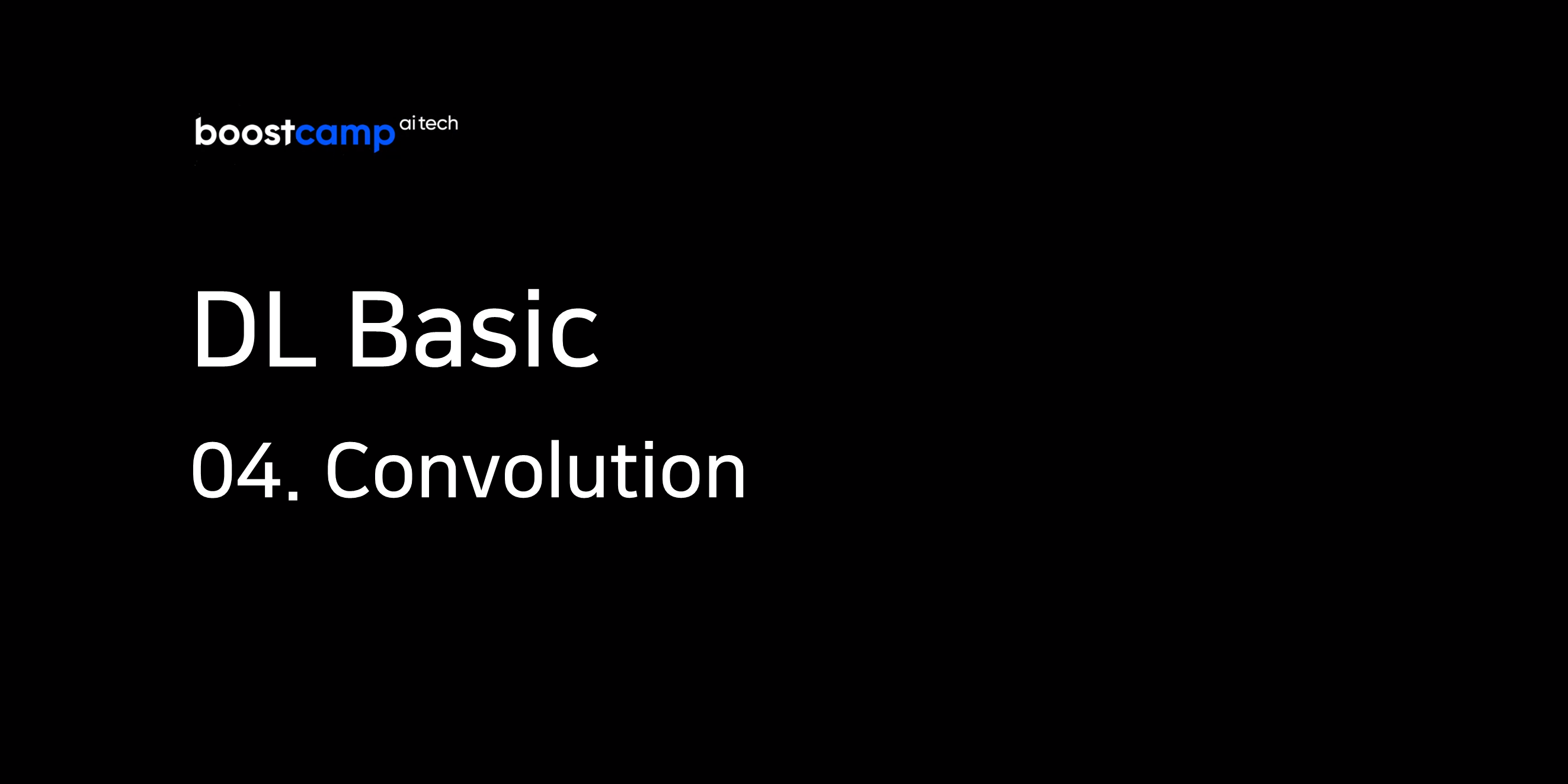 boostcamp ai tech

DL Basic

04. Convolution